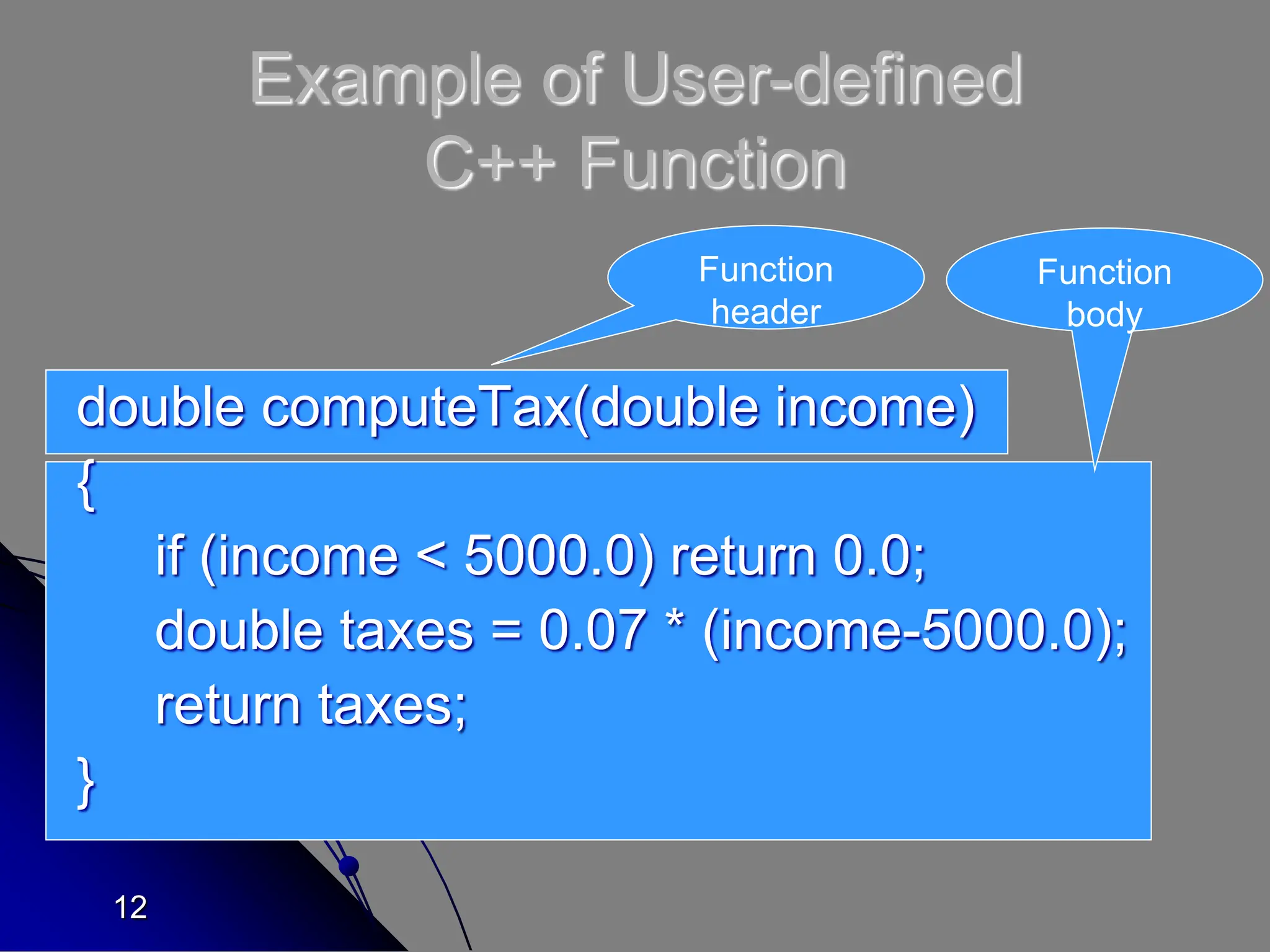 Example of User-defined C++ Function

Function header

Function body

double computeTax(double income)

{
if (income < 5000.0) return 0.0;
double taxes = 0.07 * (income-5000.0);
return taxes;
}

12